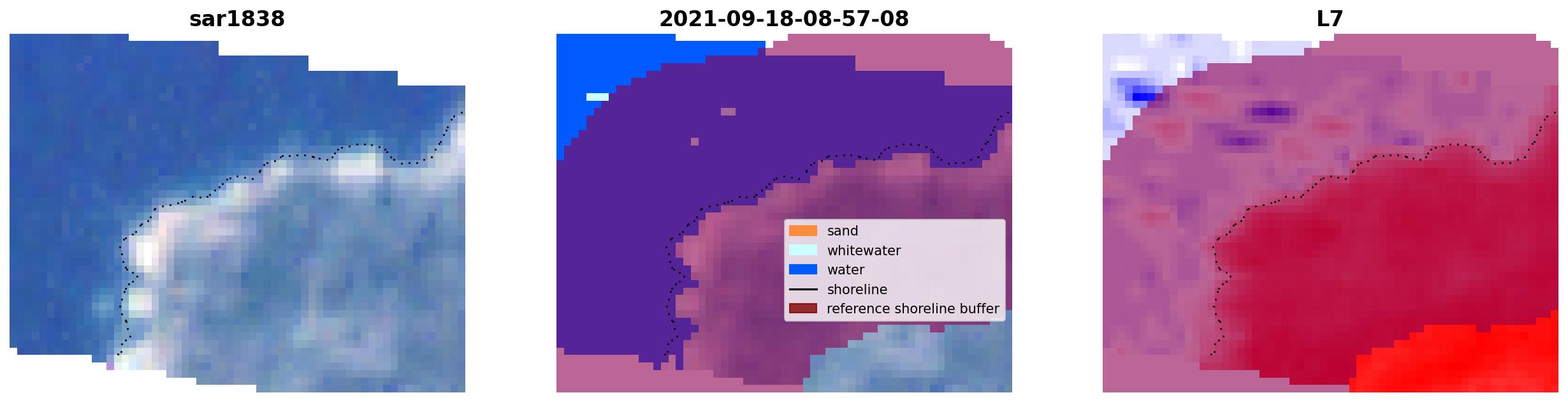 sar1838

2021-09-18-08-57-08

sand
whitewater
water
shoreline
reference shoreline buffer

L7